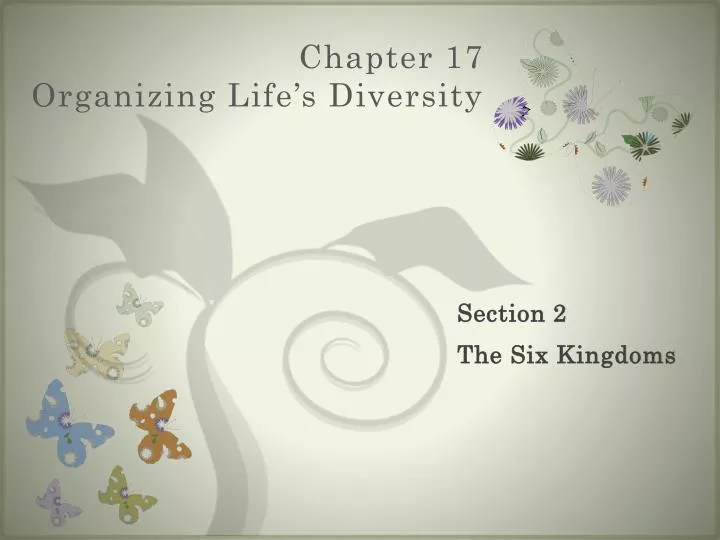 Chapter 17
Organizing Life's Diversity

Section 2
The Six Kingdoms